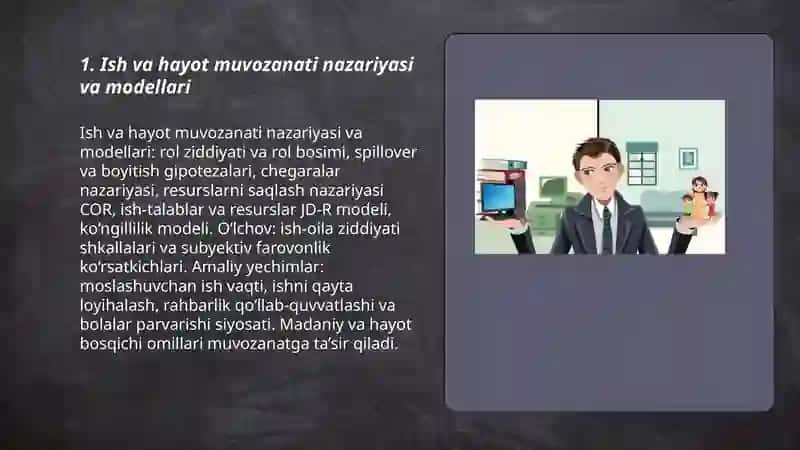 1. Ish va hayot muvozanati nazariyasi va modellari

Ish va hayot muvozanati nazariyasi va modellari: rol ziddiyati va rol bosimi, spillover va boyitish gipotezalari, chegaralar nazariyasi, resurslarni saqlash nazariyasi COR, ish-talablar va resurslar JD-R modeli, ko'ngillilik modeli. O'lchov: ish-oila ziddiyati shkallalari va subyektiv farovonlik ko'rsatkichlari. Amaliy yechimlar: moslashuvchan ish vaqti, ishni qayta loyihalash, rahbarlik qo'llab-quvvatlashi va bolalar parvarishi siyosati. Madaniy va hayot bosqichi omillari muvozanatga ta'sir qiladi.